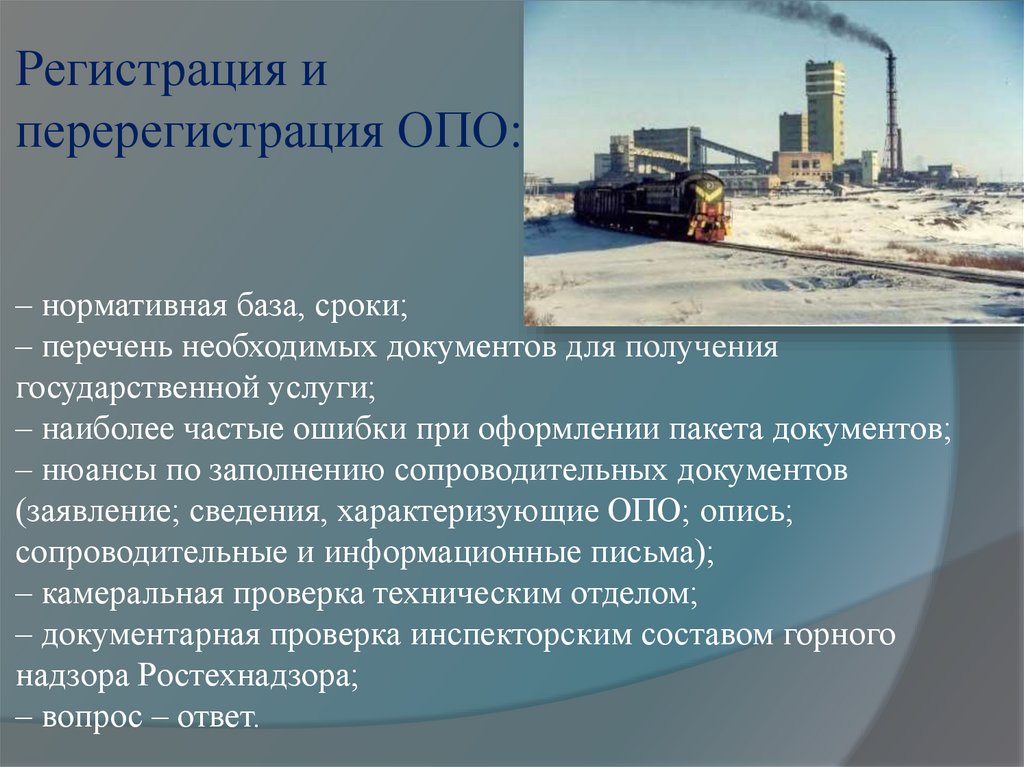 Регистрация и перерегистрация ОПО:

– нормативная база, сроки;
– перечень необходимых документов для получения государственной услуги;
– наиболее частые ошибки при оформлении пакета документов;
– нюансы по заполнению сопроводительных документов (заявление; сведения, характеризующие ОПО; опись; сопроводительные и информационные письма);
– камеральная проверка техническим отделом;
– документарная проверка инспекторским составом горного надзора Ростехнадзора;
– вопрос – ответ.